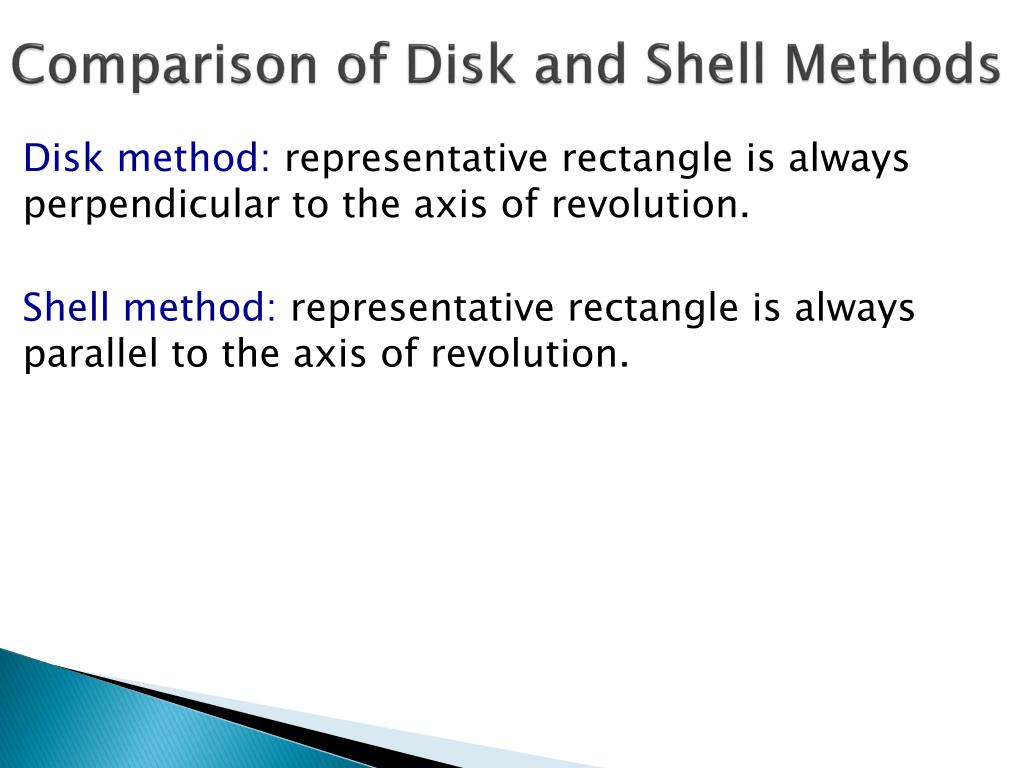 Comparison of Disk and Shell Methods

Disk method: representative rectangle is always perpendicular to the axis of revolution.

Shell method: representative rectangle is always parallel to the axis of revolution.